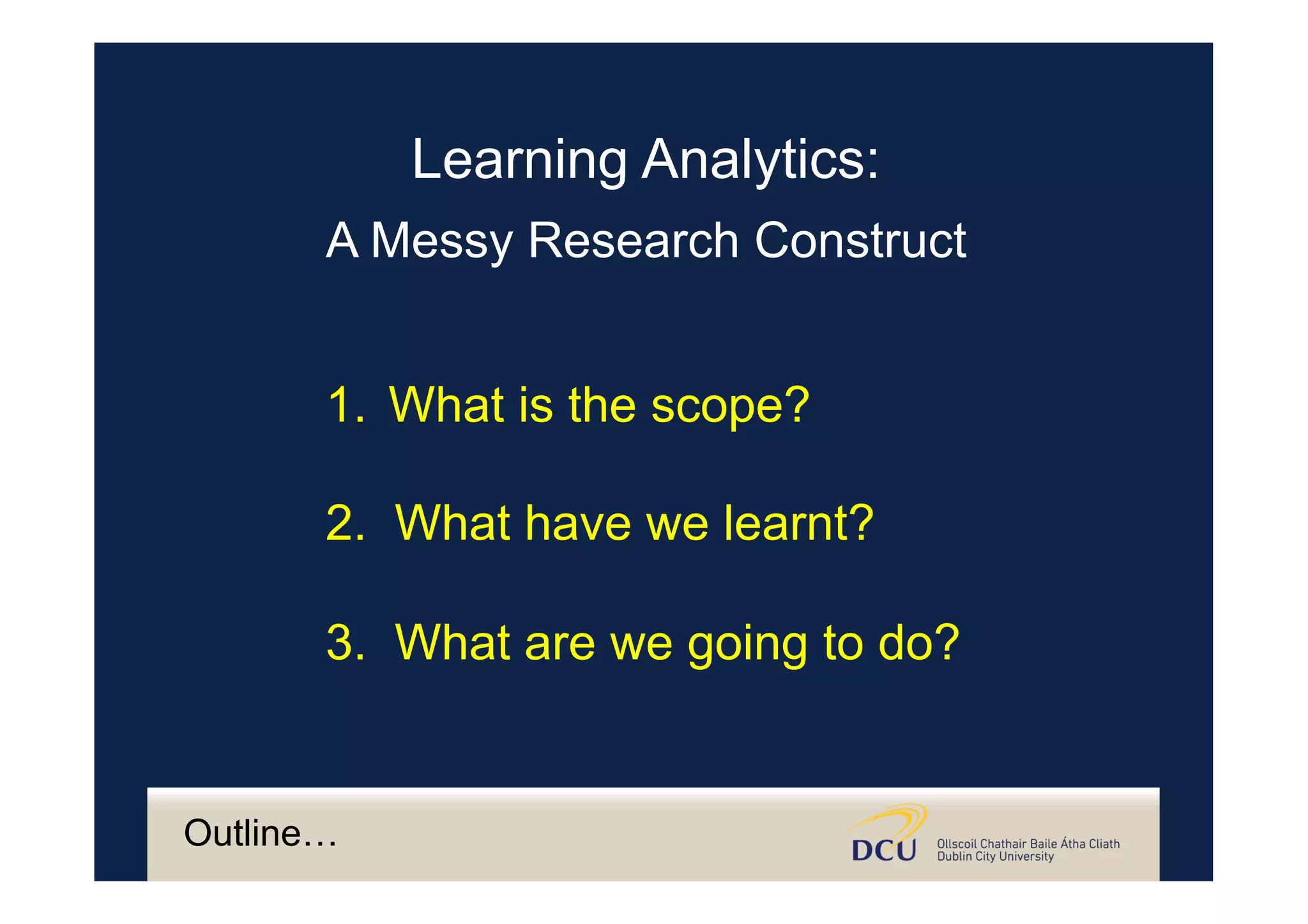 Learning Analytics:

A Messy Research Construct

1. What is the scope?

2. What have we learnt?

3. What are we going to do?

Outline…

DCU Ollscoil Chathair Baile Átha Cliath Dublin City University